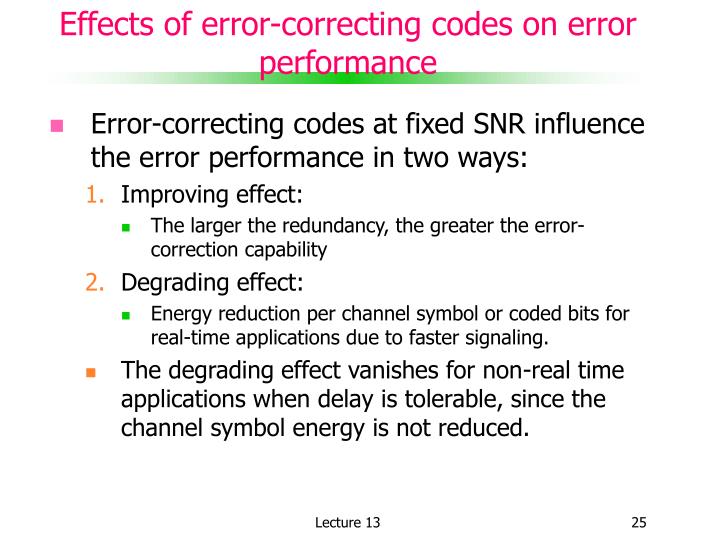 Effects of error-correcting codes on error performance

Error-correcting codes at fixed SNR influence the error performance in two ways:

1. Improving effect:

The larger the redundancy, the greater the error-correction capability

2. Degrading effect:

Energy reduction per channel symbol or coded bits for real-time applications due to faster signaling.

The degrading effect vanishes for non-real time applications when delay is tolerable, since the channel symbol energy is not reduced.

Lecture 13

25